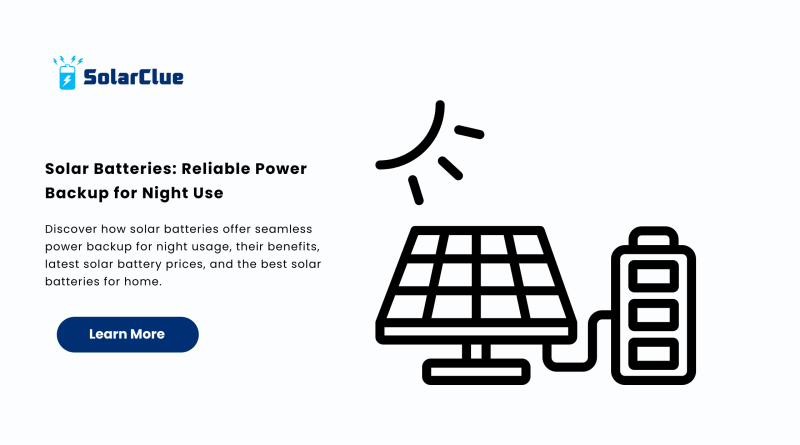 SolarClue

Solar Batteries: Reliable Power Backup for Night Use

Discover how solar batteries offer seamless power backup for night usage, their benefits, latest solar battery prices, and the best solar batteries for home.

Learn More